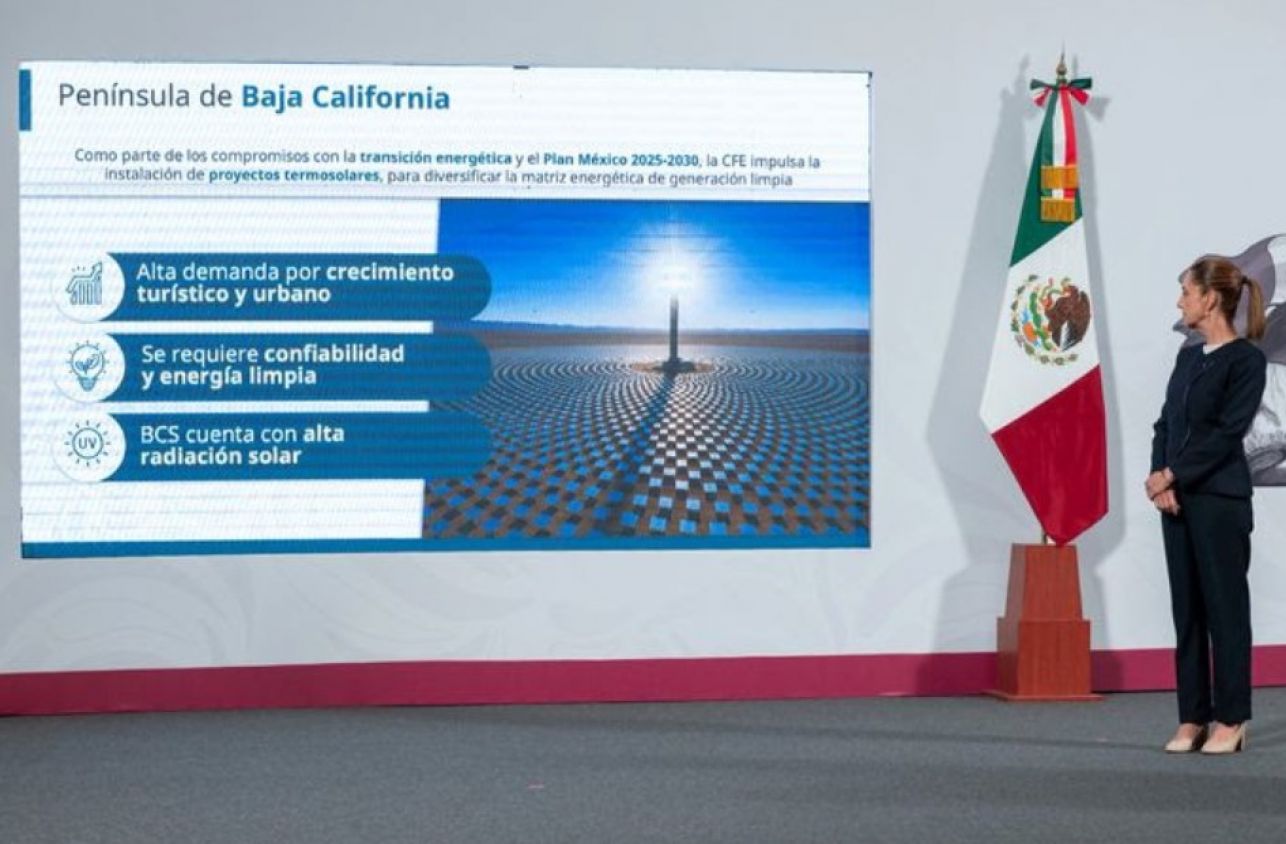 Península de Baja California

Como parte de los compromisos con la transición energética y el Plan México 2025-2030, la CFE impulsa la instalación de proyectos termosolares, para diversificar la matriz energética de generación limpia

Alta demanda por crecimiento turístico y urbano

Se requiere confiabilidad y energía limpia

UV

BCS cuenta con alta radiación solar